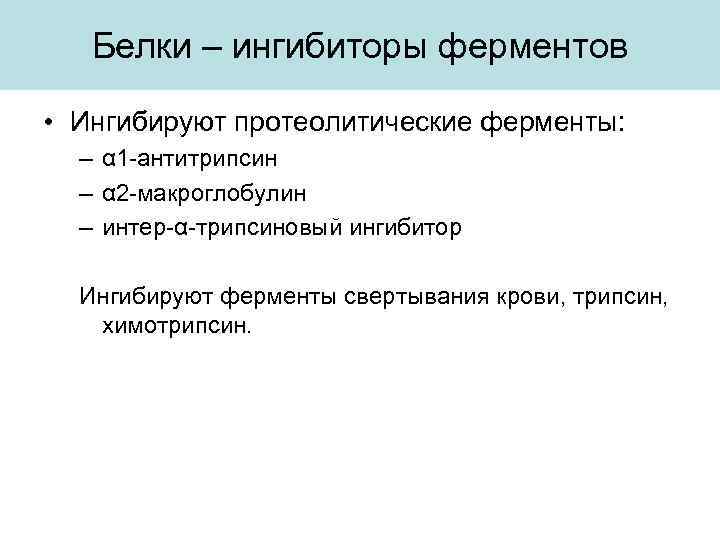 Белки – ингибиторы ферментов

• Ингибируют протеолитические ферменты:
– α1-антитрипсин
– α2-макроглобулин
– интер-α-трипсиновый ингибитор

Ингибируют ферменты свертывания крови, трипсин, химотрипсин.